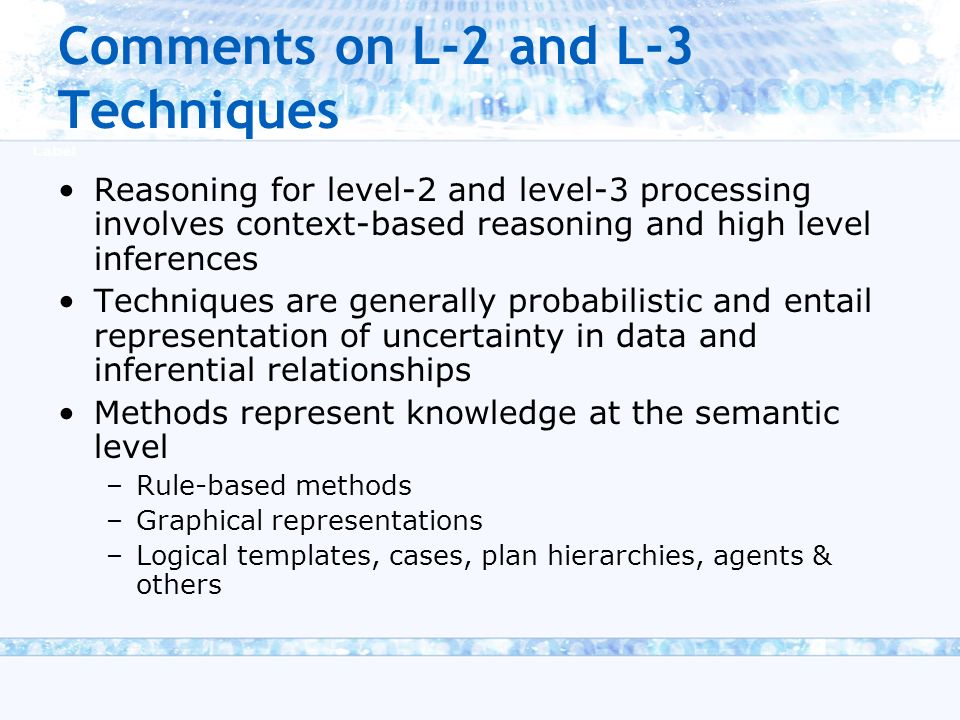 Comments on L-2 and L-3 Techniques

• Reasoning for level-2 and level-3 processing involves context-based reasoning and high level inferences
• Techniques are generally probabilistic and entail representation of uncertainty in data and inferential relationships
• Methods represent knowledge at the semantic level
– Rule-based methods
– Graphical representations
– Logical templates, cases, plan hierarchies, agents & others